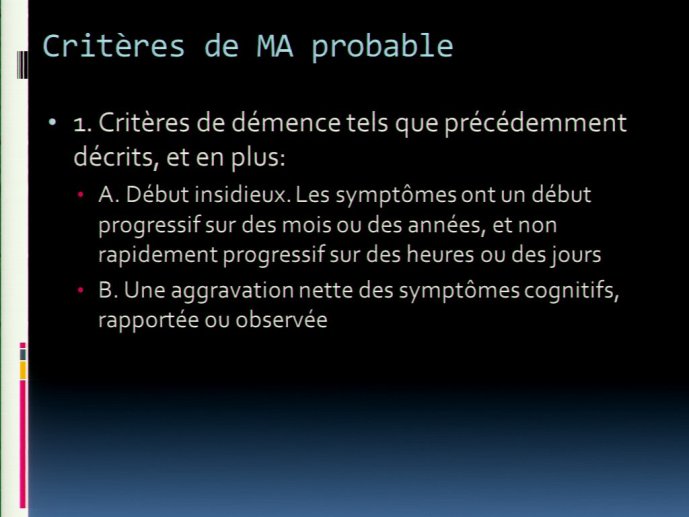 Critères de MA probable

• 1. Critères de démence tels que précédemment décrits, et en plus:
  • A. Début insidieux. Les symptômes ont un début progressif sur des mois ou des années, et non rapidement progressif sur des heures ou des jours
  • B. Une aggravation nette des symptômes cognitifs, rapportée ou observée